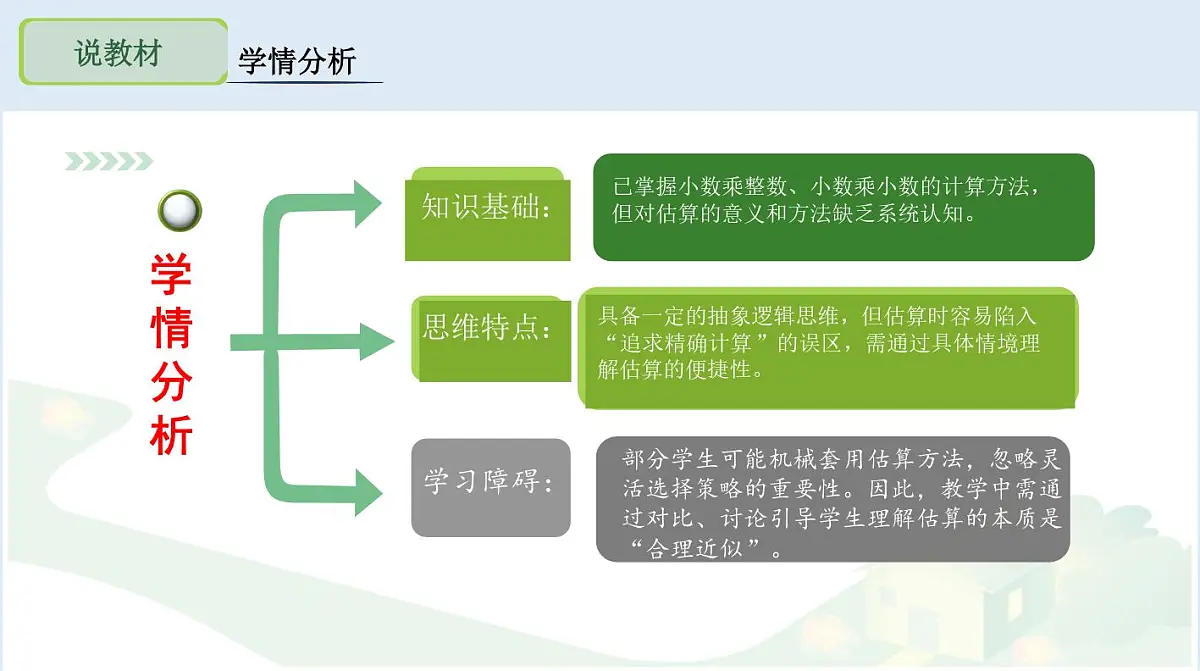 说教材

学情分析

学情分析

知识基础：

已掌握小数乘整数、小数乘小数的计算方法，但对估算的意义和方法缺乏系统认知。

思维特点：

具备一定的抽象逻辑思维，但估算时容易陷入“追求精确计算”的误区，需通过具体情境理解估算的便捷性。

学习障碍：

部分学生可能机械套用估算方法，忽略灵活选择策略的重要性。因此，教学中需通过对比、讨论引导学生理解估算的本质是“合理近似”。